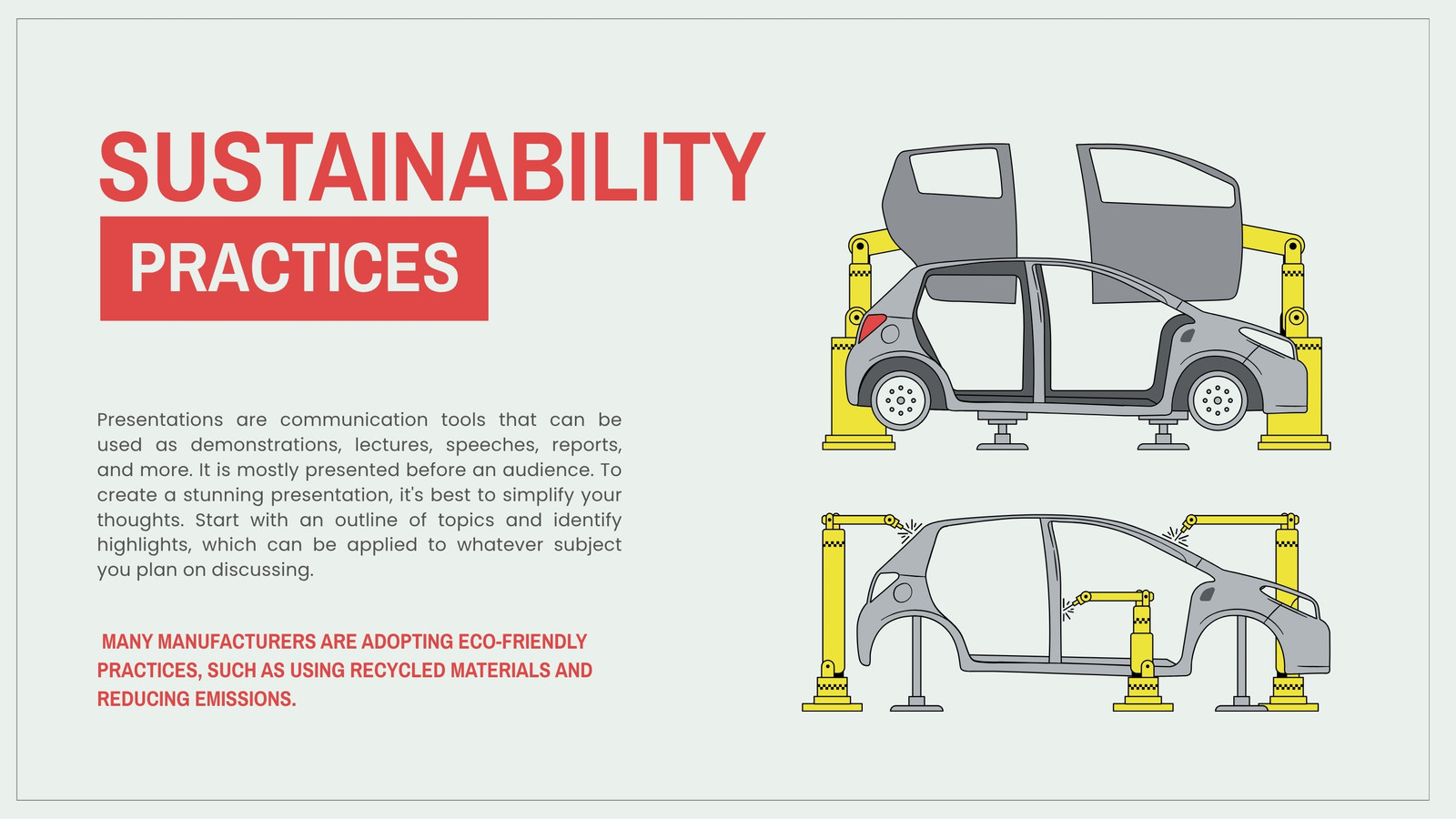 SUSTAINABILITY

PRACTICES

Presentations are communication tools that can be used as demonstrations, lectures, speeches, reports, and more. It is mostly presented before an audience. To create a stunning presentation, it's best to simplify your thoughts. Start with an outline of topics and identify highlights, which can be applied to whatever subject you plan on discussing.

MANY MANUFACTURERS ARE ADOPTING ECO-FRIENDLY PRACTICES, SUCH AS USING RECYCLED MATERIALS AND REDUCING EMISSIONS.